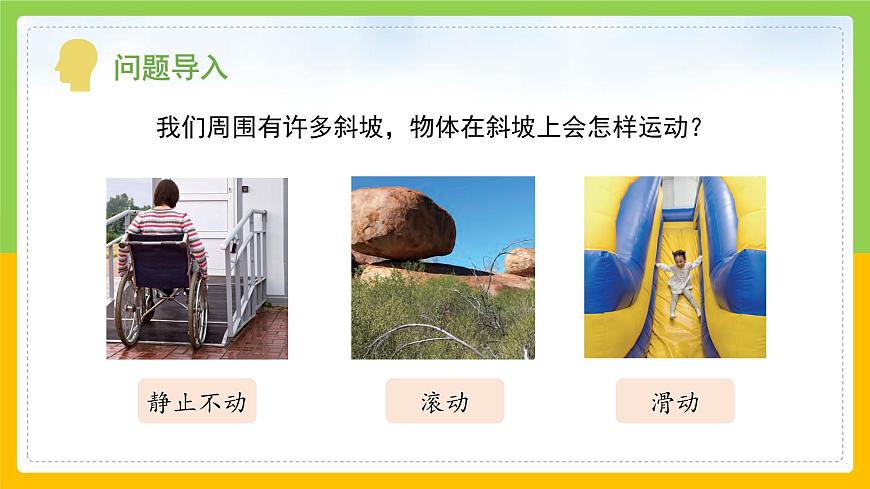 问题导入

我们周围有许多斜坡，物体在斜坡上会怎样运动？

静止不动

滚动

滑动